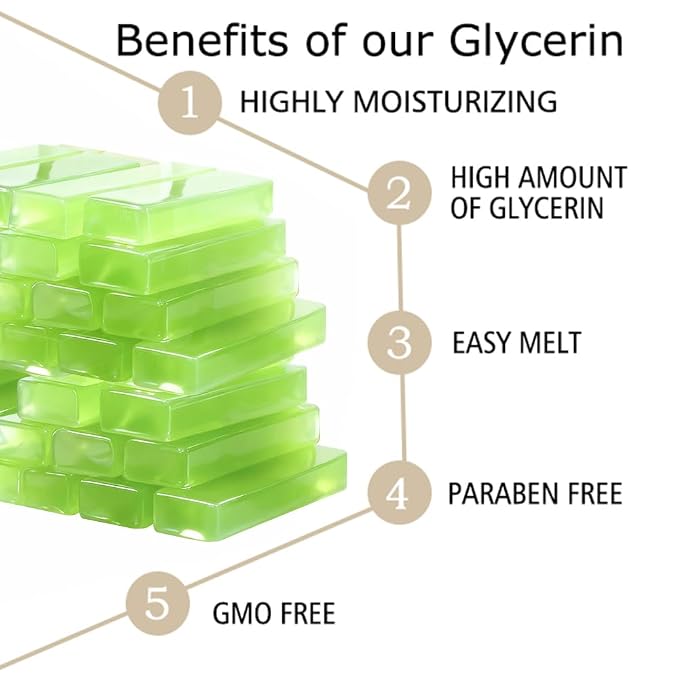 Benefits of our Glycerin

1 HIGHLY MOISTURIZING

2 HIGH AMOUNT OF GLYCERIN

3 EASY MELT

4 PARABEN FREE

5 GMO FREE